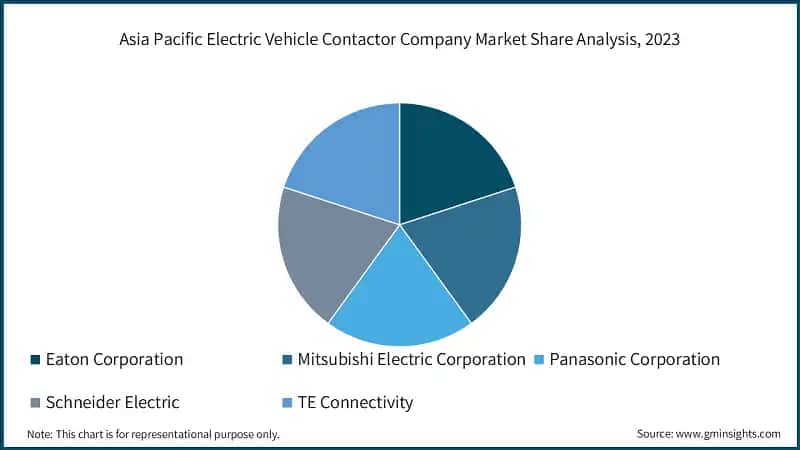 Asia Pacific Electric Vehicle Contactor Company Market Share Analysis, 2023

Eaton Corporation
Mitsubishi Electric Corporation
Panasonic Corporation
Schneider Electric
TE Connectivity

Note: This chart is for representational purpose only.

Source: www.gminsights.com